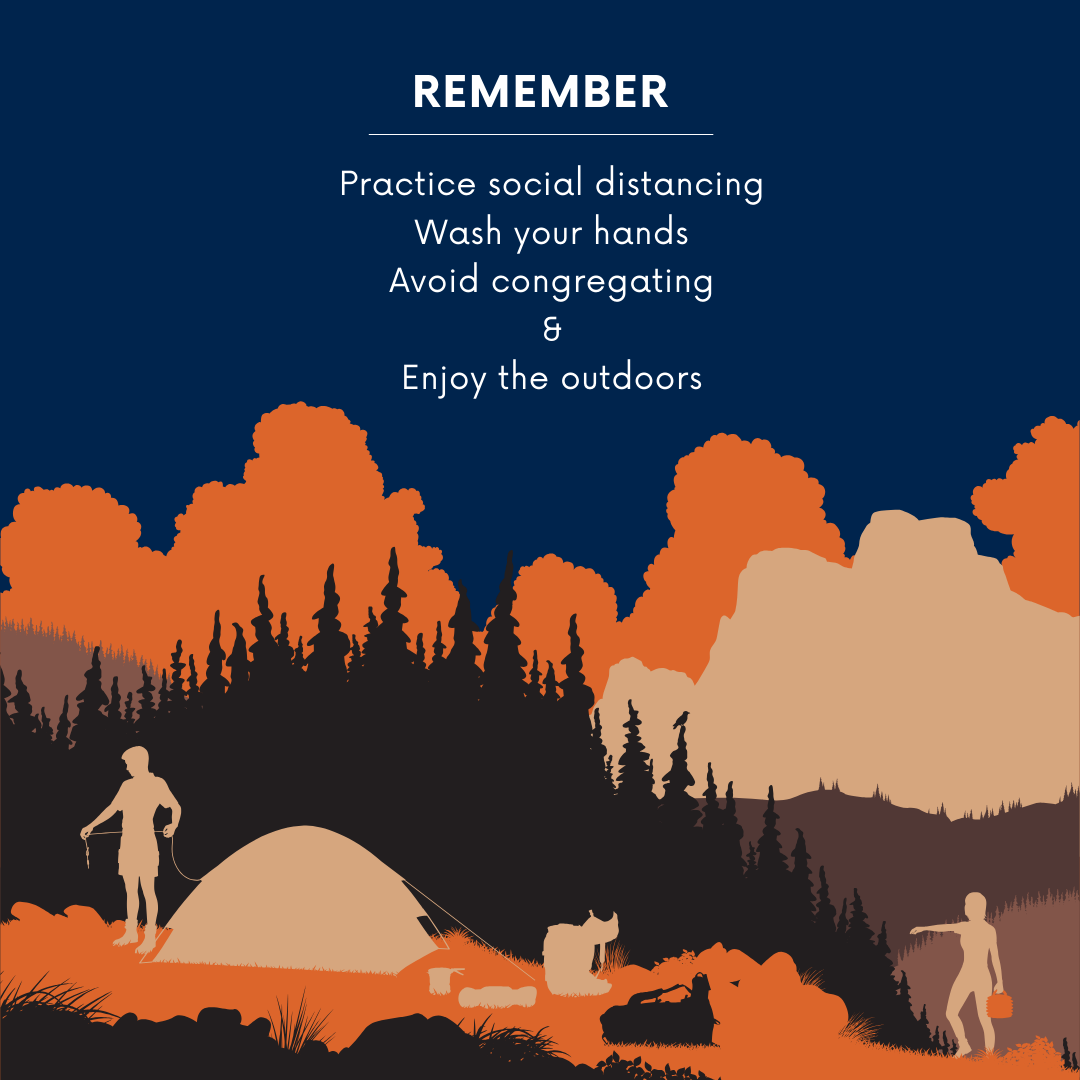 REMEMBER

Practice social distancing
Wash your hands
Avoid congregating
&
Enjoy the outdoors